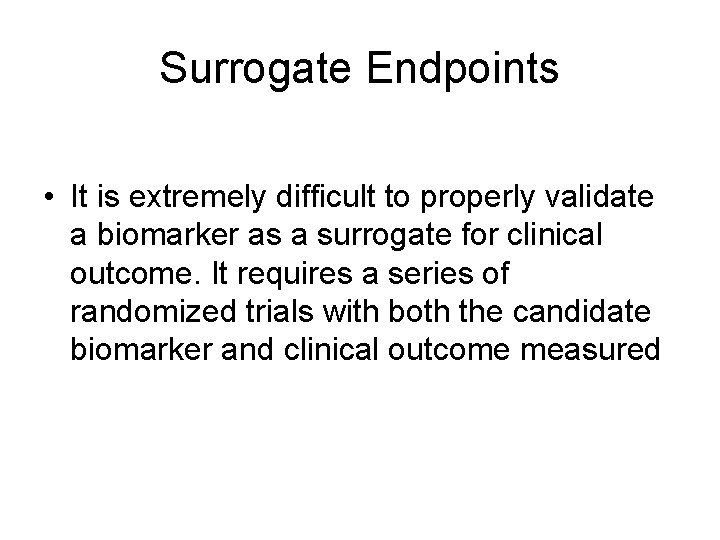 Surrogate Endpoints

• It is extremely difficult to properly validate a biomarker as a surrogate for clinical outcome. It requires a series of randomized trials with both the candidate biomarker and clinical outcome measured